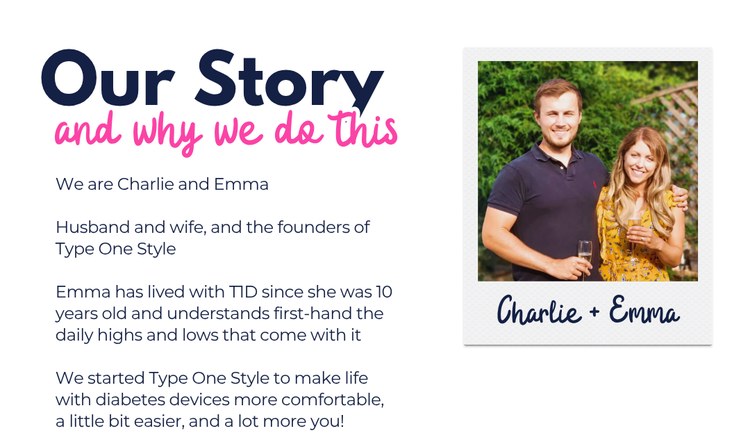 Our Story
and why we do this

We are Charlie and Emma

Husband and wife, and the founders of Type One Style

Emma has lived with T1D since she was 10 years old and understands first-hand the daily highs and lows that come with it

We started Type One Style to make life with diabetes devices more comfortable, a little bit easier, and a lot more you!

Charlie + Emma